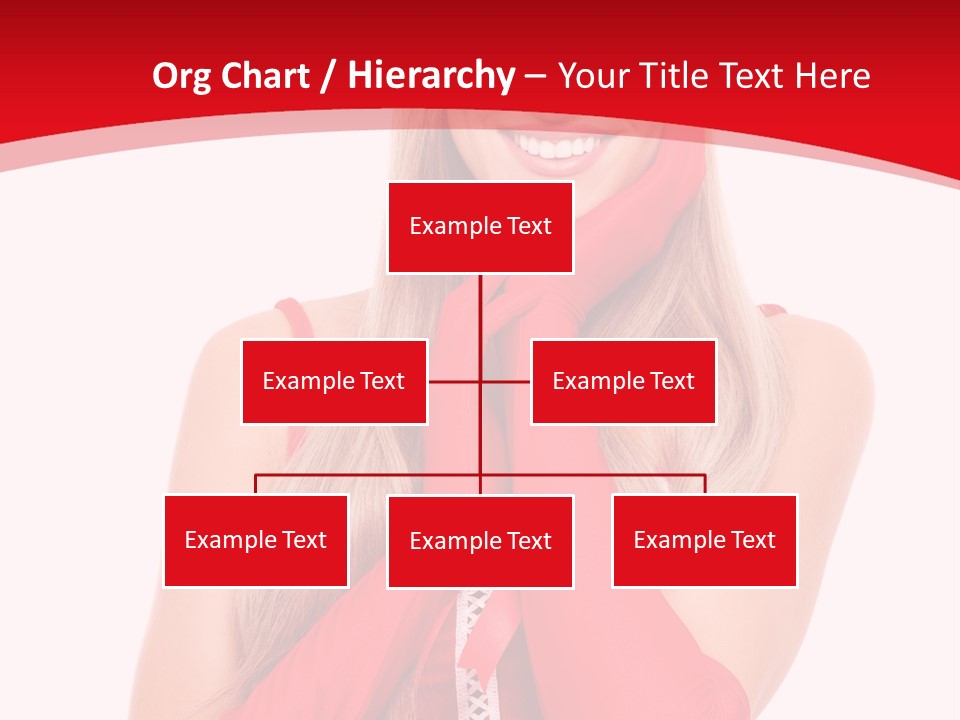 Org Chart / Hierarchy – Your Title Text Here

Example Text

Example Text

Example Text

Example Text

Example Text

Example Text